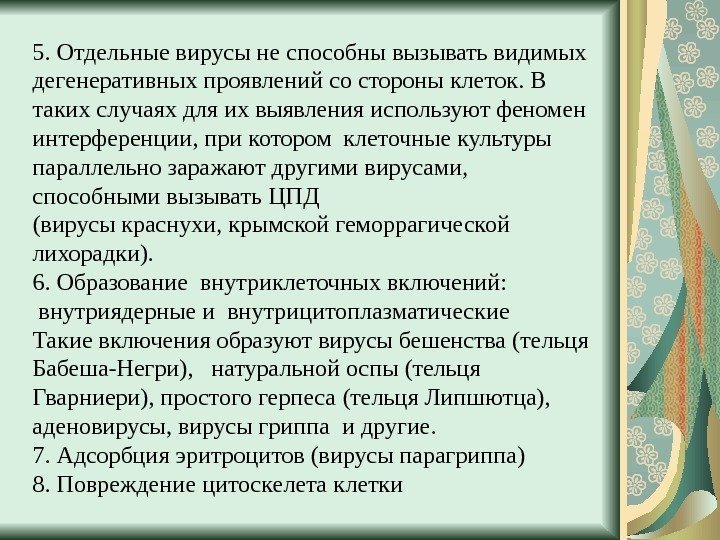 5. Отдельные вирусы не способны вызывать видимых дегенеративных проявлений со стороны клеток. В таких случаях для их выявления используют феномен интерференции, при котором клеточные культуры параллельно заражают другими вирусами, способными вызывать ЦПД
(вирусы краснухи, крымской геморрагической лихорадки).
6. Образование внутриклеточных включений:
внутриядерные и внутрицитоплазматические
Такие включения образуют вирусы бешенства (тельця Бабеша-Негри), натуральной оспы (тельця Гварниери), простого герпеса (тельця Липшютца), аденовирусы, вирусы гриппа и другие.
7. Адсорбция эритроцитов (вирусы парагриппа)
8. Повреждение цитоскелета клетки